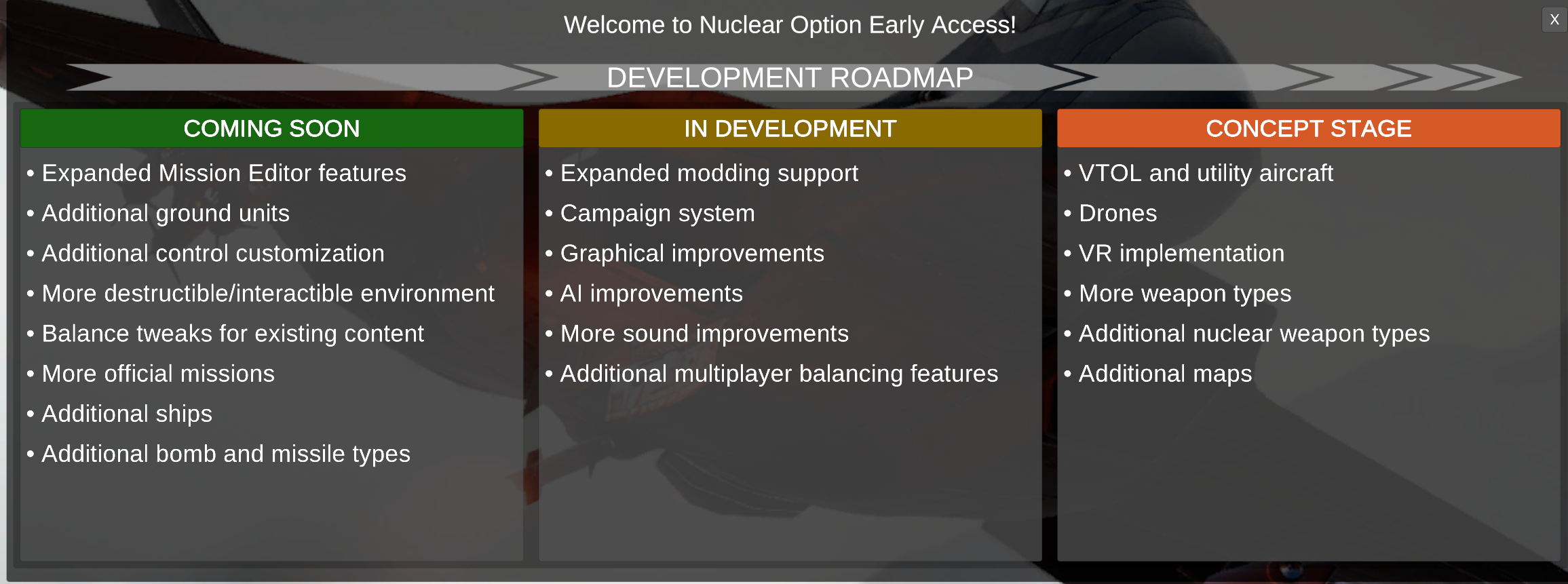 Welcome to Nuclear Option Early Access!

X

DEVELOPMENT ROADMAP

COMING SOON

• Expanded Mission Editor features
• Additional ground units
• Additional control customization
• More destructible/interactible environment
• Balance tweaks for existing content
• More official missions
• Additional ships
• Additional bomb and missile types

IN DEVELOPMENT

• Expanded modding support
• Campaign system
• Graphical improvements
• AI improvements
• More sound improvements
• Additional multiplayer balancing features

CONCEPT STAGE

• VTOL and utility aircraft
• Drones
• VR implementation
• More weapon types
• Additional nuclear weapon types
• Additional maps